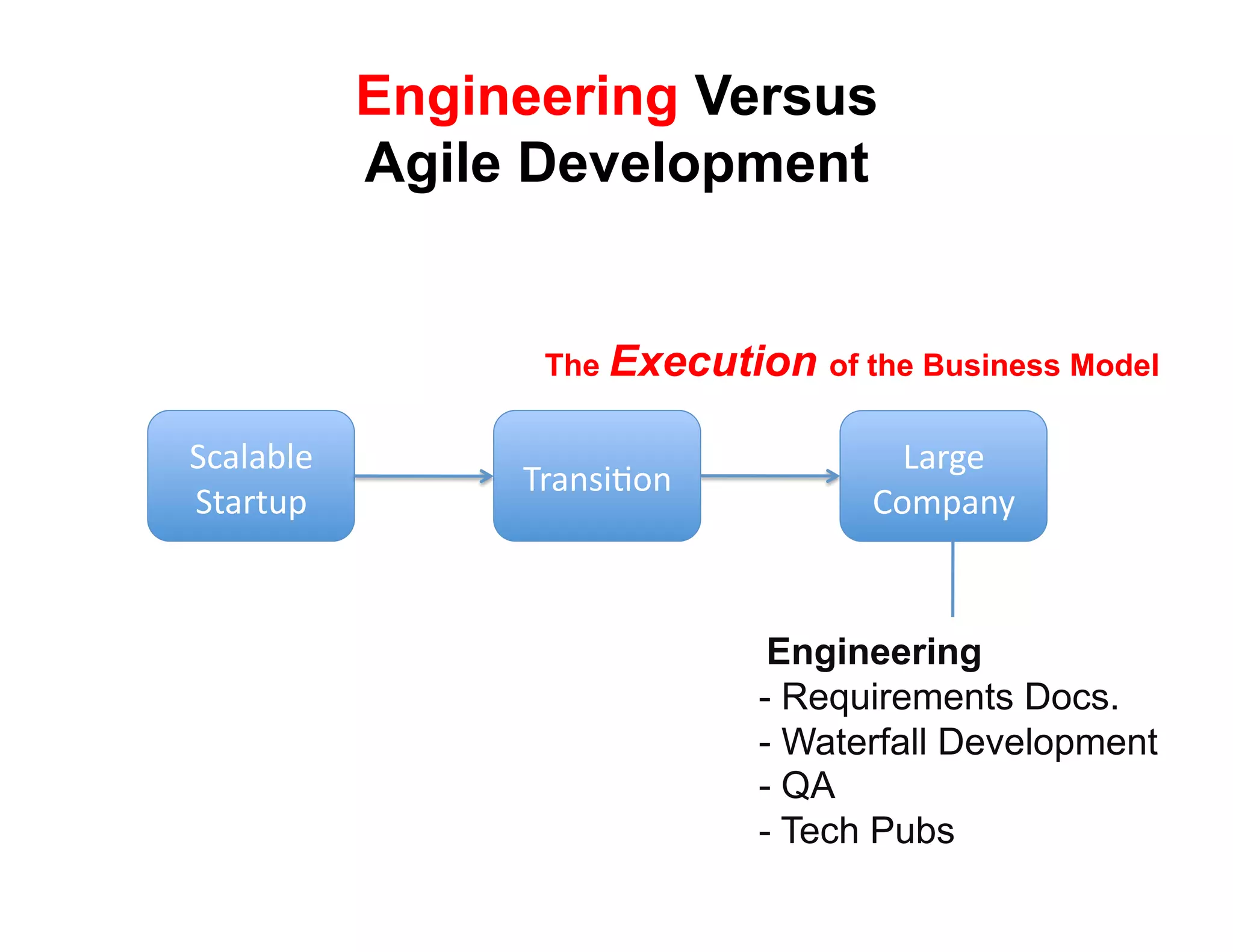 Engineering Versus
Agile Development

The Execution of the Business Model

Scalable Startup

Transition

Large Company

Engineering
- Requirements Docs.
- Waterfall Development
- QA
- Tech Pubs